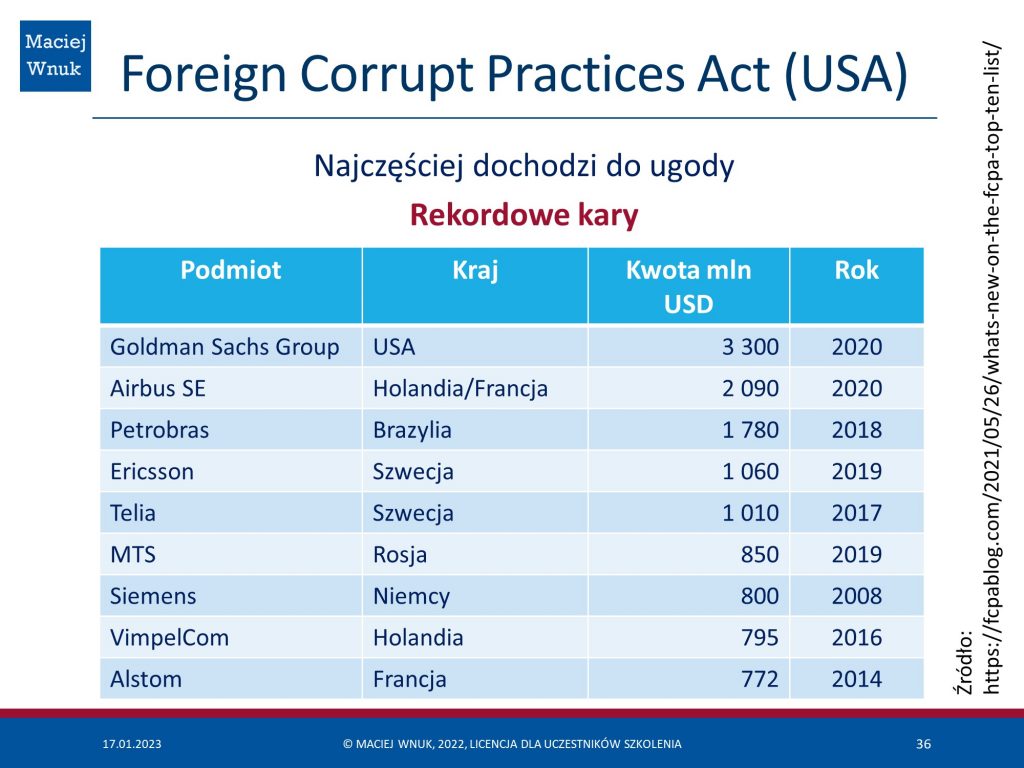 Maciej Wnuk

Foreign Corrupt Practices Act (USA)

Najczęściej dochodzi do ugody

Rekordowe kary

| Podmiot | Kraj | Kwota mln USD | Rok |
|---|---|---|---|
| Goldman Sachs Group | USA | 3 300 | 2020 |
| Airbus SE | Holandia/Francja | 2 090 | 2020 |
| Petrobras | Brazylia | 1 780 | 2018 |
| Ericsson | Szwecja | 1 060 | 2019 |
| Telia | Szwecja | 1 010 | 2017 |
| MTS | Rosja | 850 | 2019 |
| Siemens | Niemcy | 800 | 2008 |
| VimpelCom | Holandia | 795 | 2016 |
| Alstom | Francja | 772 | 2014 |

Źródło: https://fcpablog.com/2021/05/26/whats-new-on-the-fcpa-top-ten-list/

17.01.2023

© MACIEJ WNUK, 2022, LICENCJA DLA UCZESTNIKÓW SZKOLENIA

36